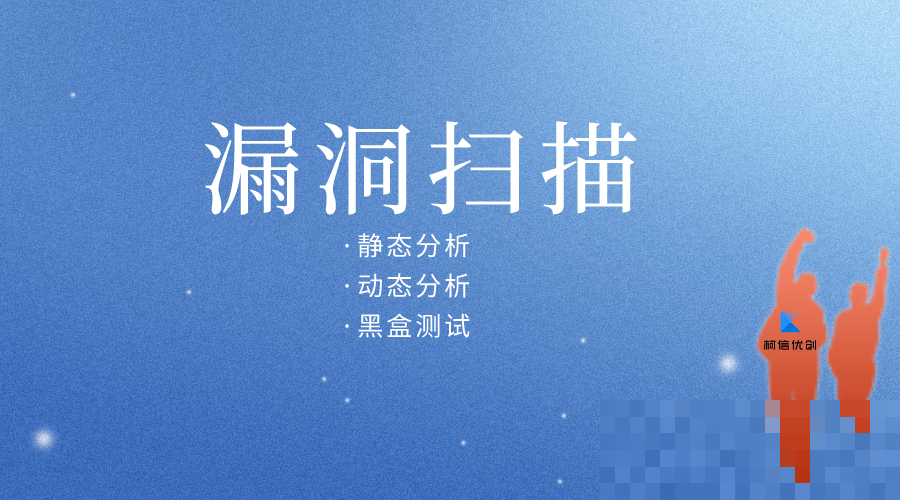 漏洞扫描

· 静态分析
· 动态分析
· 黑盒测试

柯信优创